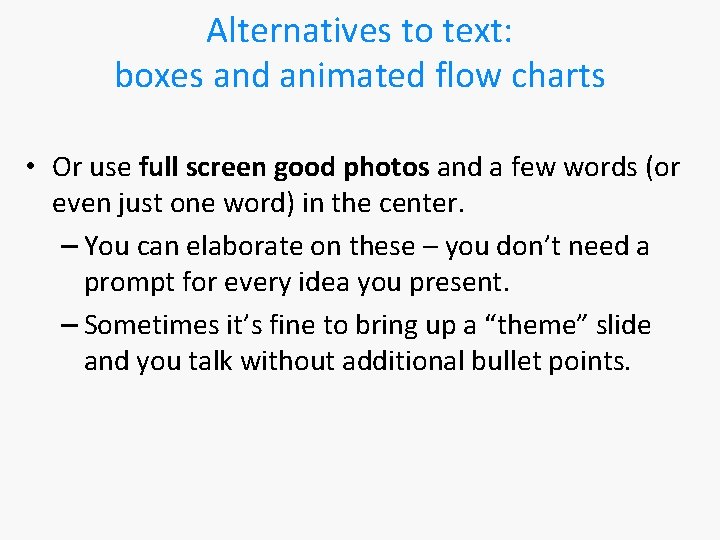 Alternatives to text:
boxes and animated flow charts

• Or use full screen good photos and a few words (or even just one word) in the center.

– You can elaborate on these – you don't need a prompt for every idea you present.

– Sometimes it's fine to bring up a "theme" slide and you talk without additional bullet points.